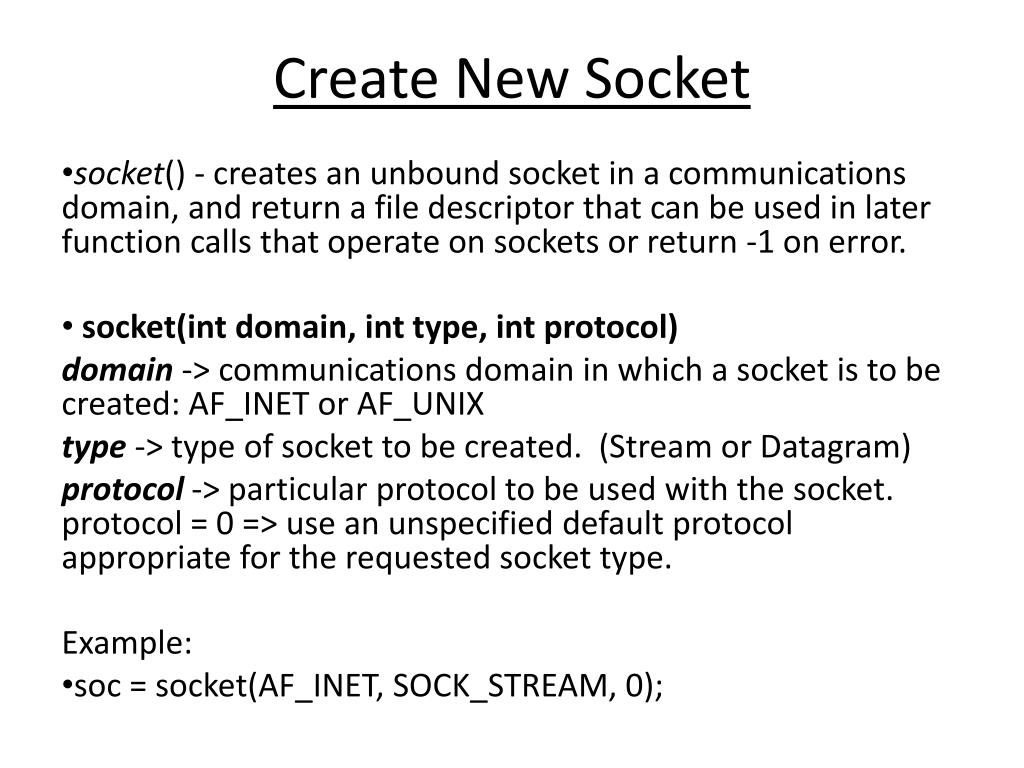 Create New Socket

•socket() - creates an unbound socket in a communications domain, and return a file descriptor that can be used in later function calls that operate on sockets or return -1 on error.

• socket(int domain, int type, int protocol)

domain -> communications domain in which a socket is to be created: AF_INET or AF_UNIX

type -> type of socket to be created. (Stream or Datagram)

protocol -> particular protocol to be used with the socket. protocol = 0 => use an unspecified default protocol appropriate for the requested socket type.

Example:
•soc = socket(AF_INET, SOCK_STREAM, 0);